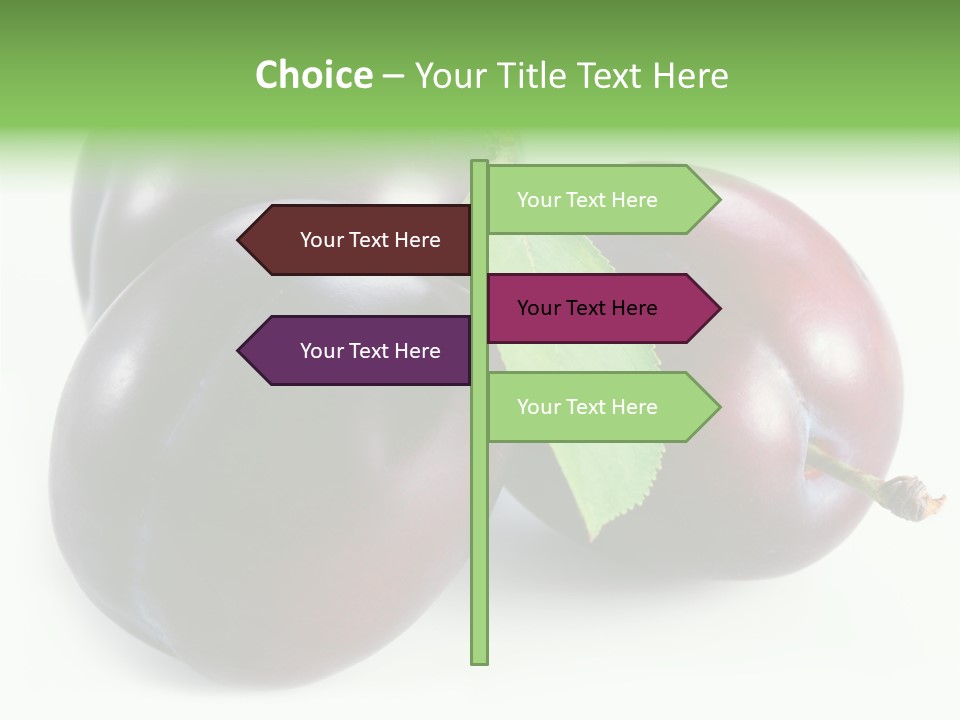 Choice – Your Title Text Here

Your Text Here

Your Text Here

Your Text Here

Your Text Here

Your Text Here